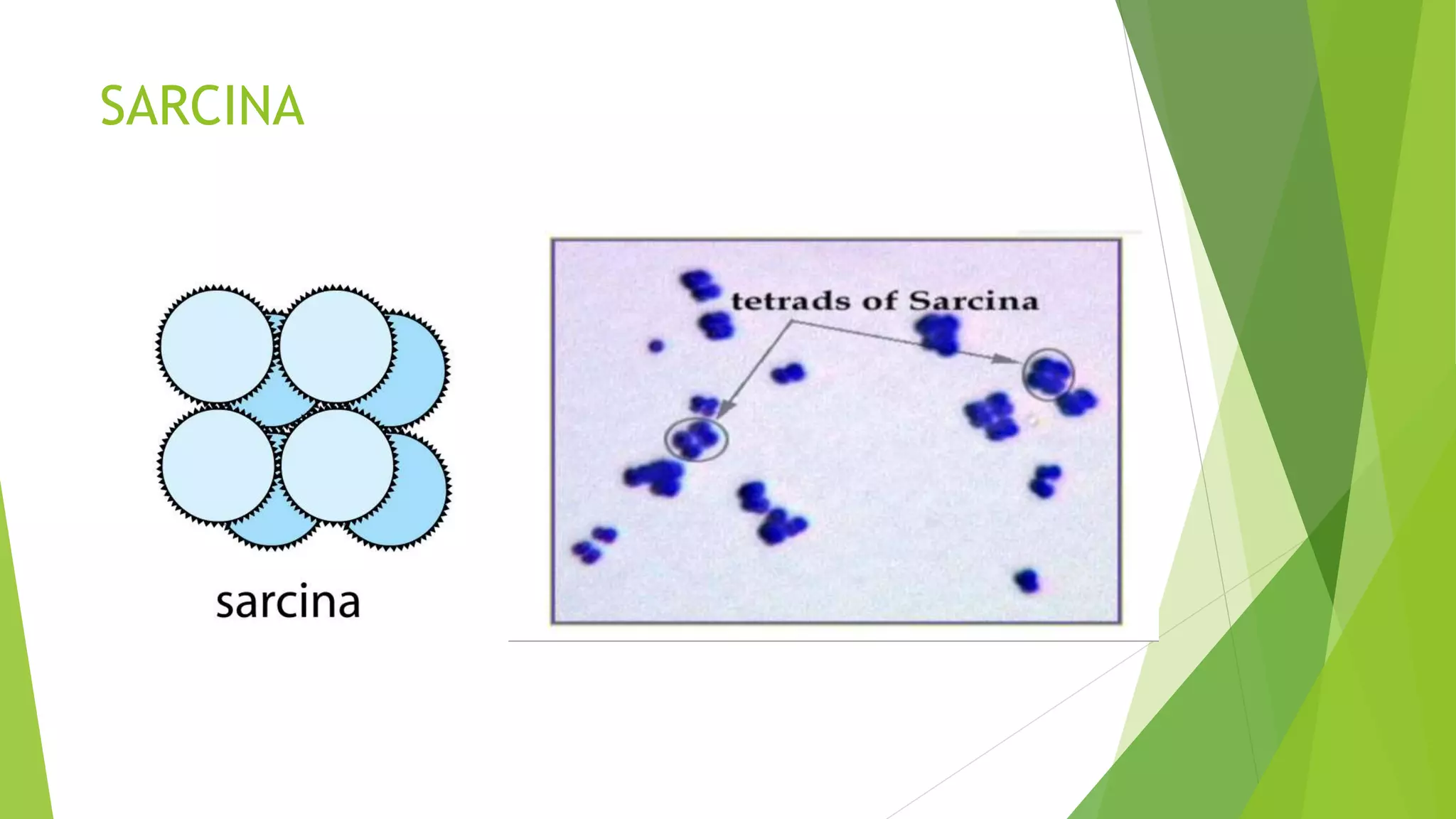 SARCINA

sarcina

tetrads of Sarcina